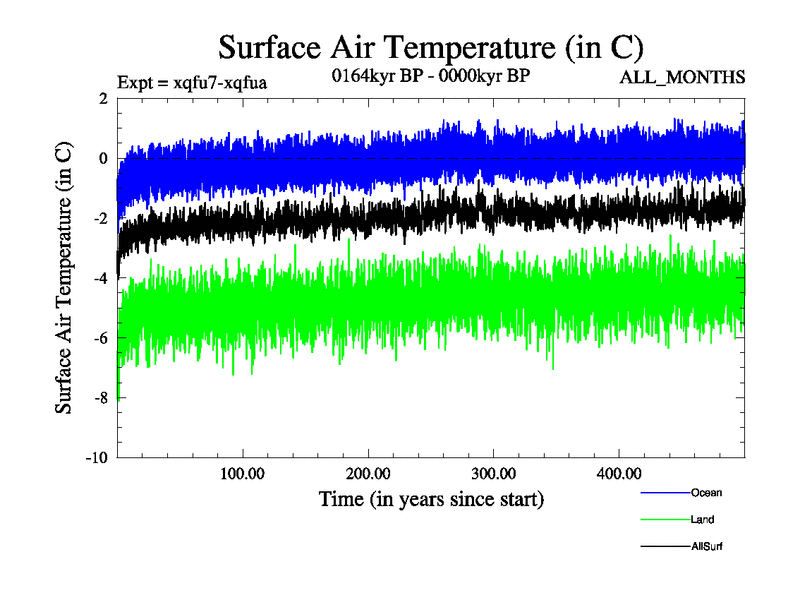 Surface Air Temperature (in C)

Expt = xqfu7-xqfua

0164kyr BP - 0000kyr BP

ALL_MONTHS

Surface Air Temperature (in C)

2
0
-2
-4
-6
-8
-10

100.00
200.00
300.00
400.00

Time (in years since start)

Ocean
Land
AllSurf